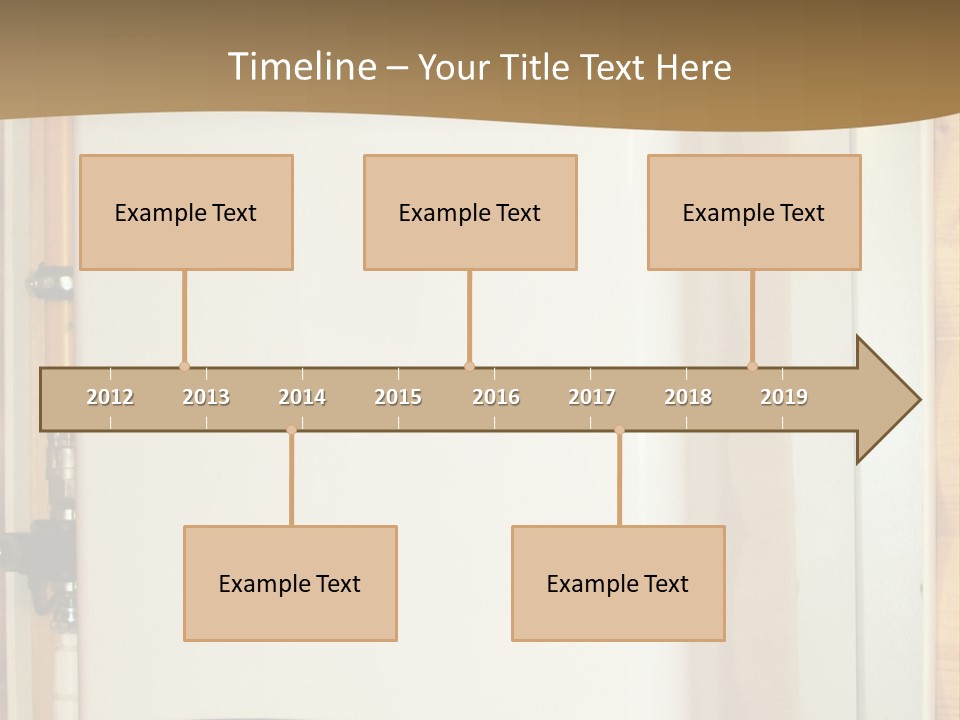 Timeline – Your Title Text Here

Example Text

Example Text

Example Text

2012 2013 2014 2015 2016 2017 2018 2019

Example Text

Example Text